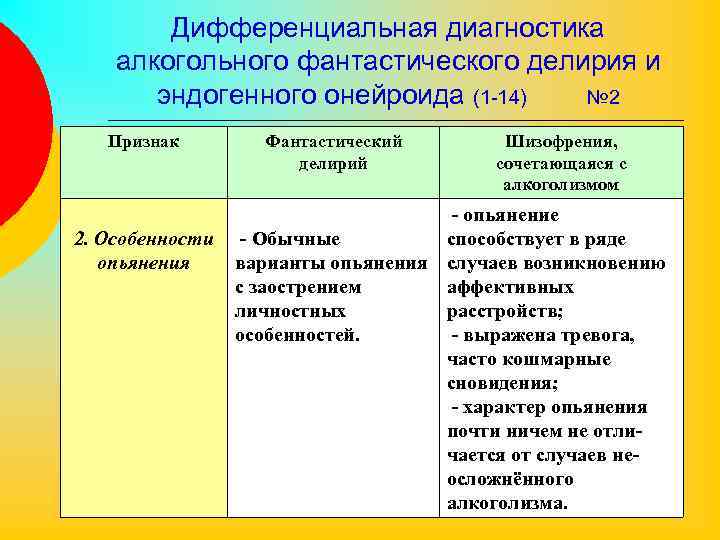 Дифференциальная диагностика алкогольного фантастического делирия и эндогенного онейроида (1-14) №2

| Признак | Фантастический делирий | Шизофрения, сочетающаяся с алкоголизмом |
|---|---|---|
| 2. Особенности опьянения | - Обычные варианты опьянения с заострением личностных особенностей. | - опьянение способствует в ряде случаев возникновению аффективных расстройств; - выражена тревога, часто кошмарные сновидения; - характер опьянения почти ничем не отличается от случаев неосложнённого алкоголизма. |